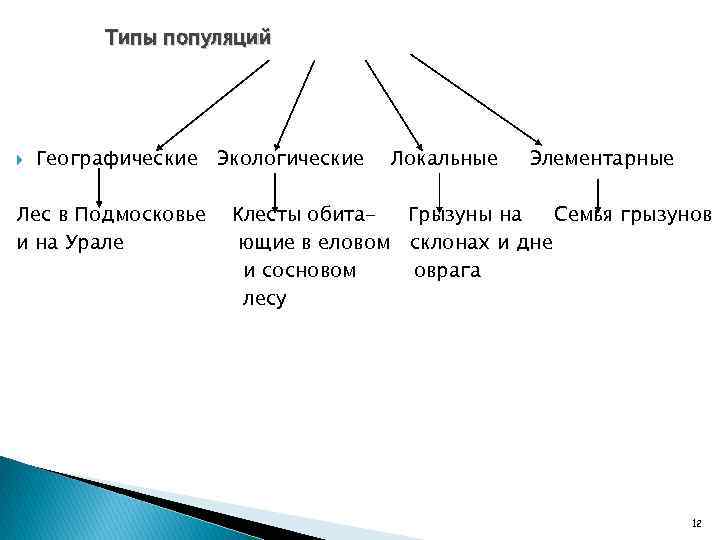 Типы популяций

Географические Экологические Локальные Элементарные

Лес в Подмосковье и на Урале

Клесты обитающие в еловом и сосновом лесу

Грызуны на склонах и дне оврага

Семья грызунов

12